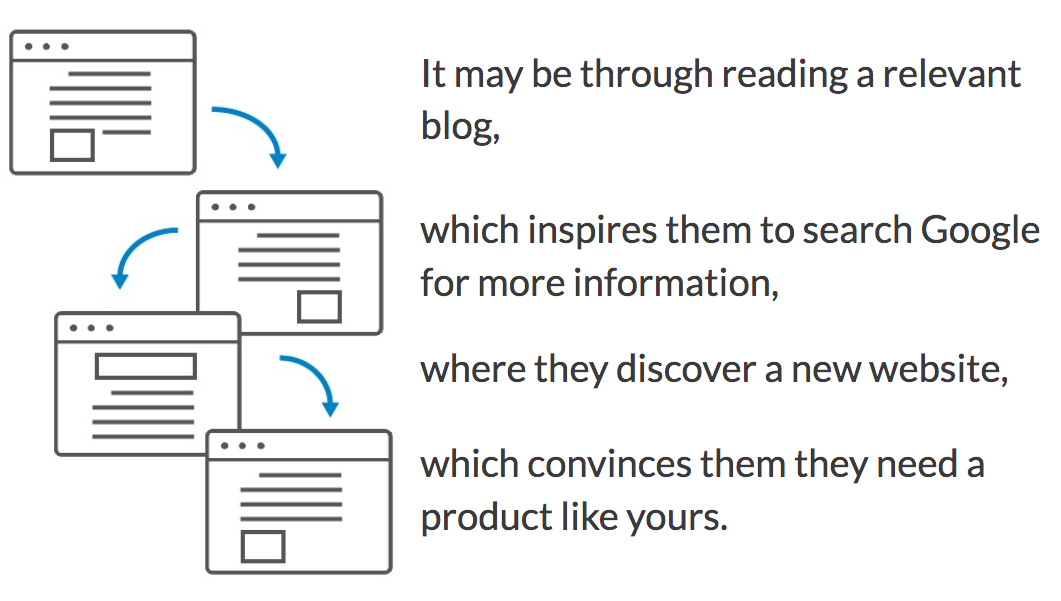 It may be through reading a relevant blog,

which inspires them to search Google for more information,

where they discover a new website,

which convinces them they need a product like yours.